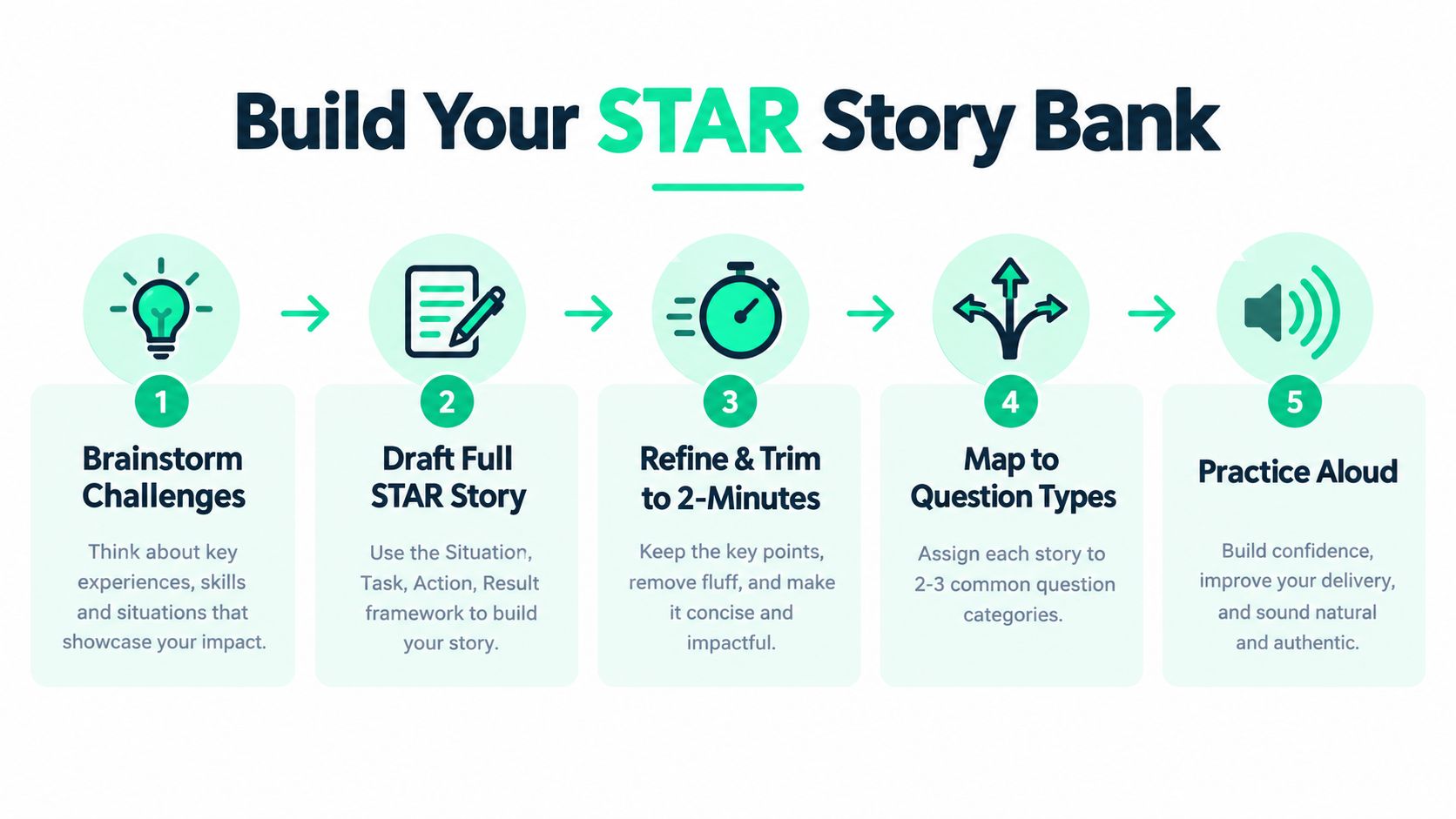 Build Your STAR Story Bank

1
Brainstorm Challenges
Think about key experiences, skills and situations that showcase your impact.

2
Draft Full STAR Story
Use the Situation, Task, Action, Result framework to build your story.

3
Refine & Trim to 2-Minutes
Keep the key points, remove fluff, and make it concise and impactful.

4
Map to Question Types
Assign each story to 2-3 common question categories.

5
Practice Aloud
Build confidence, improve your delivery, and sound natural and authentic.